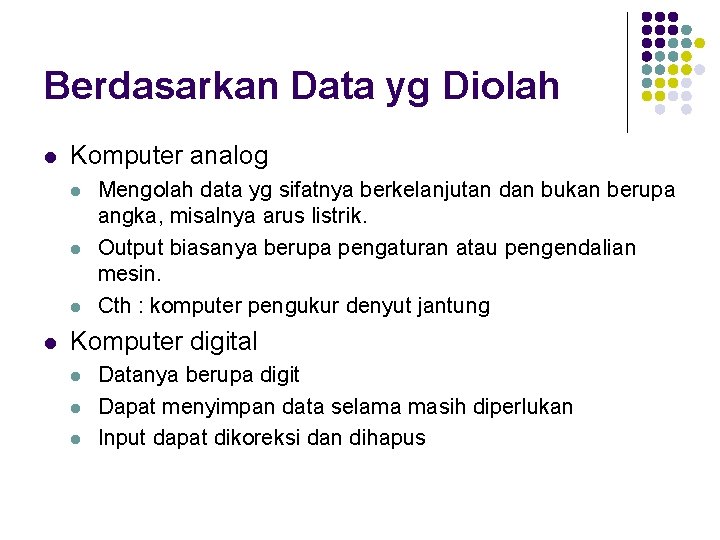 Berdasarkan Data yg Diolah

- Komputer analog
  - Mengolah data yg sifatnya berkelanjutan dan bukan berupa angka, misalnya arus listrik.
  - Output biasanya berupa pengaturan atau pengendalian mesin.
  - Cth : komputer pengukur denyut jantung
- Komputer digital
  - Datanya berupa digit
  - Dapat menyimpan data selama masih diperlukan
  - Input dapat dikoreksi dan dihapus